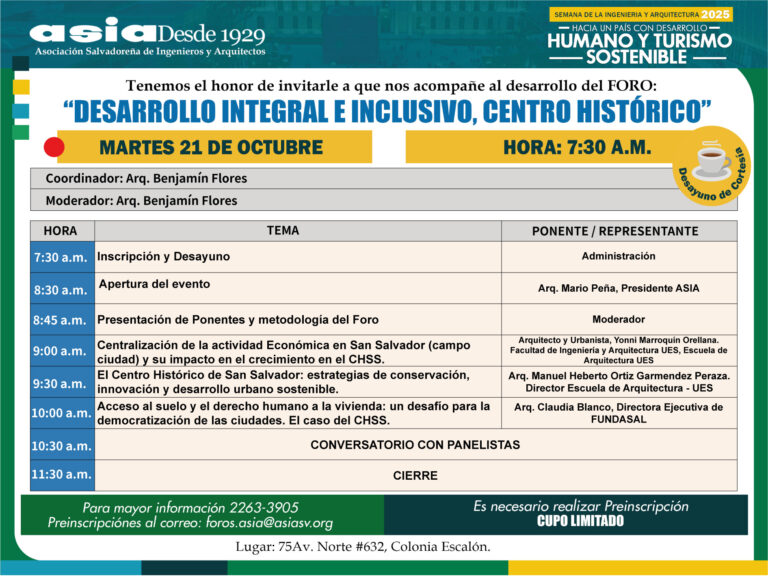 asia Desde 1929
Asociación Salvadoreña de Ingenieros y Arquitectos

SEMANA DE LA INGENIERIA Y ARQUITECTURA 2025
HACIA UN PAÍS CON DESARROLLO
HUMANO Y TURISMO SOSTENIBLE

Tenemos el honor de invitarle a que nos acompañe al desarrollo del FORO:
"DESARROLLO INTEGRAL E INCLUSIVO, CENTRO HISTÓRICO"

MARTES 21 DE OCTUBRE

HORA: 7:30 A.M.

Desayuno de Cortesía

Coordinador: Arq. Benjamín Flores

Moderador: Arq. Benjamín Flores

| HORA | TEMA | PONENTE / REPRESENTANTE |
|---|---|---|
| 7:30 a.m. | Inscripción y Desayuno | Administración |
| 8:30 a.m. | Apertura del evento | Arq. Mario Peña, Presidente ASIA |
| 8:45 a.m. | Presentación de Ponentes y metodología del Foro | Moderador |
| 9:00 a.m. | Centralización de la actividad Económica en San Salvador (campo ciudad) y su impacto en el crecimiento en el CHSS. | Arquitecto y Urbanista, Yonni Marroquín Orellana. Facultad de Ingeniería y Arquitectura UES, Escuela de Arquitectura UES |
| 9:30 a.m. | El Centro Histórico de San Salvador: estrategias de conservación, innovación y desarrollo urbano sostenible. | Arq. Manuel Heberto Ortiz Garmendez Peraza. Director Escuela de Arquitectura - UES |
| 10:00 a.m. | Acceso al suelo y el derecho humano a la vivienda: un desafío para la democratización de las ciudades. El caso del CHSS. | Arq. Claudia Blanco, Directora Ejecutiva de FUNDASAL |
| 10:30 a.m. | CONVERSATORIO CON PANELISTAS | |
| 11:30 a.m. | CIERRE | |

Para mayor información 2263-3905
Preinscripciónes al correo: foros.asia@asiasv.org

Es necesario realizar Preinscripción
CUPO LIMITADO

Lugar: 75Av. Norte #632, Colonia Escalón.